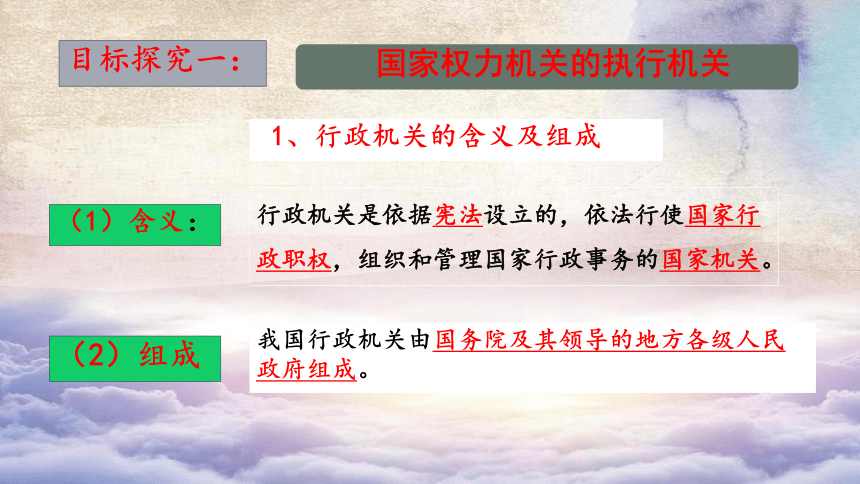 目标探究一：

国家权力机关的执行机关

1、行政机关的含义及组成

（1）含义：

行政机关是依据宪法设立的，依法行使国家行政职权，组织和管理国家行政事务的国家机关。

（2）组成

我国行政机关由国务院及其领导的地方各级人民政府组成。